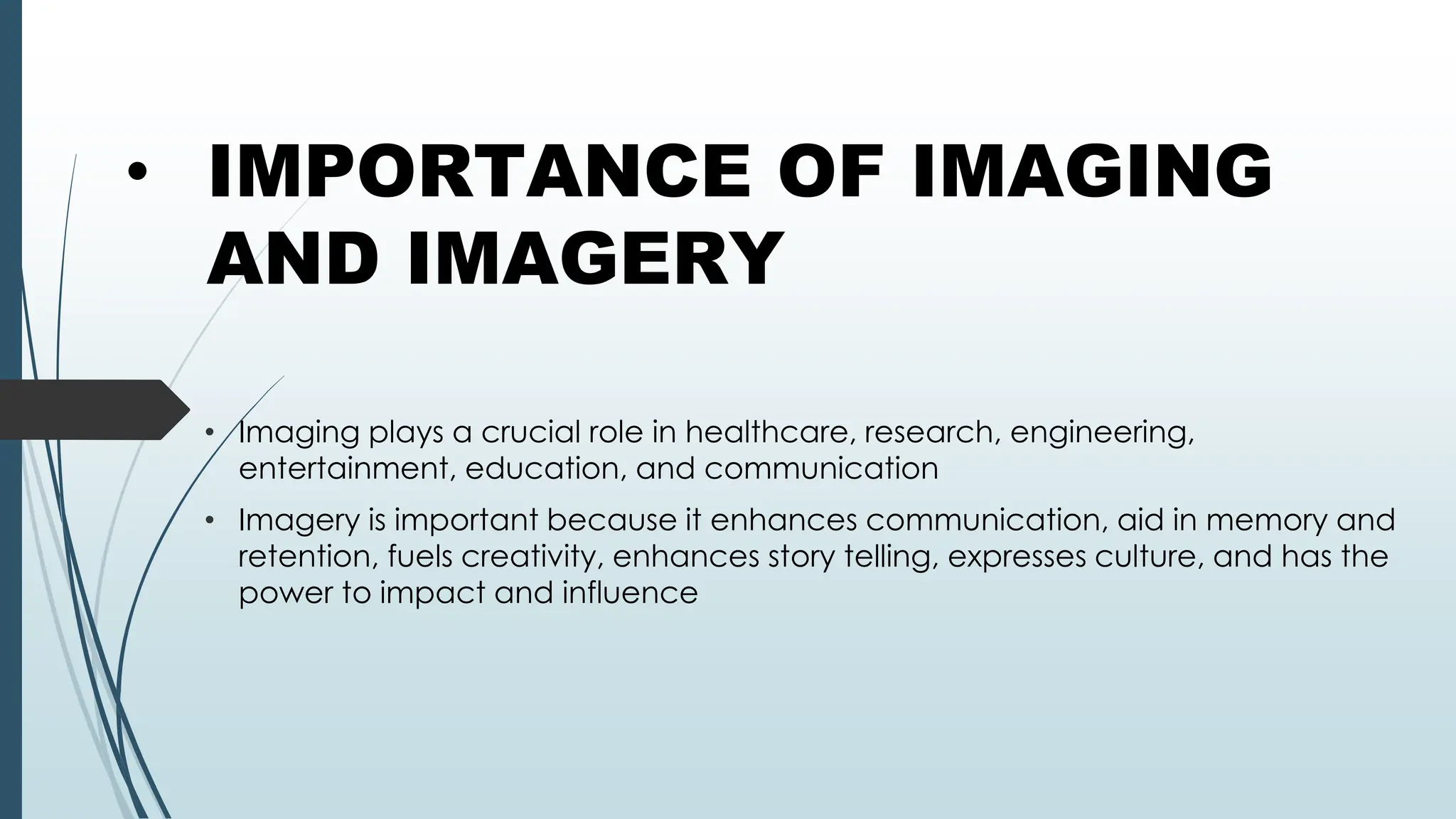 • IMPORTANCE OF IMAGING AND IMAGERY

• Imaging plays a crucial role in healthcare, research, engineering, entertainment, education, and communication

• Imagery is important because it enhances communication, aid in memory and retention, fuels creativity, enhances story telling, expresses culture, and has the power to impact and influence